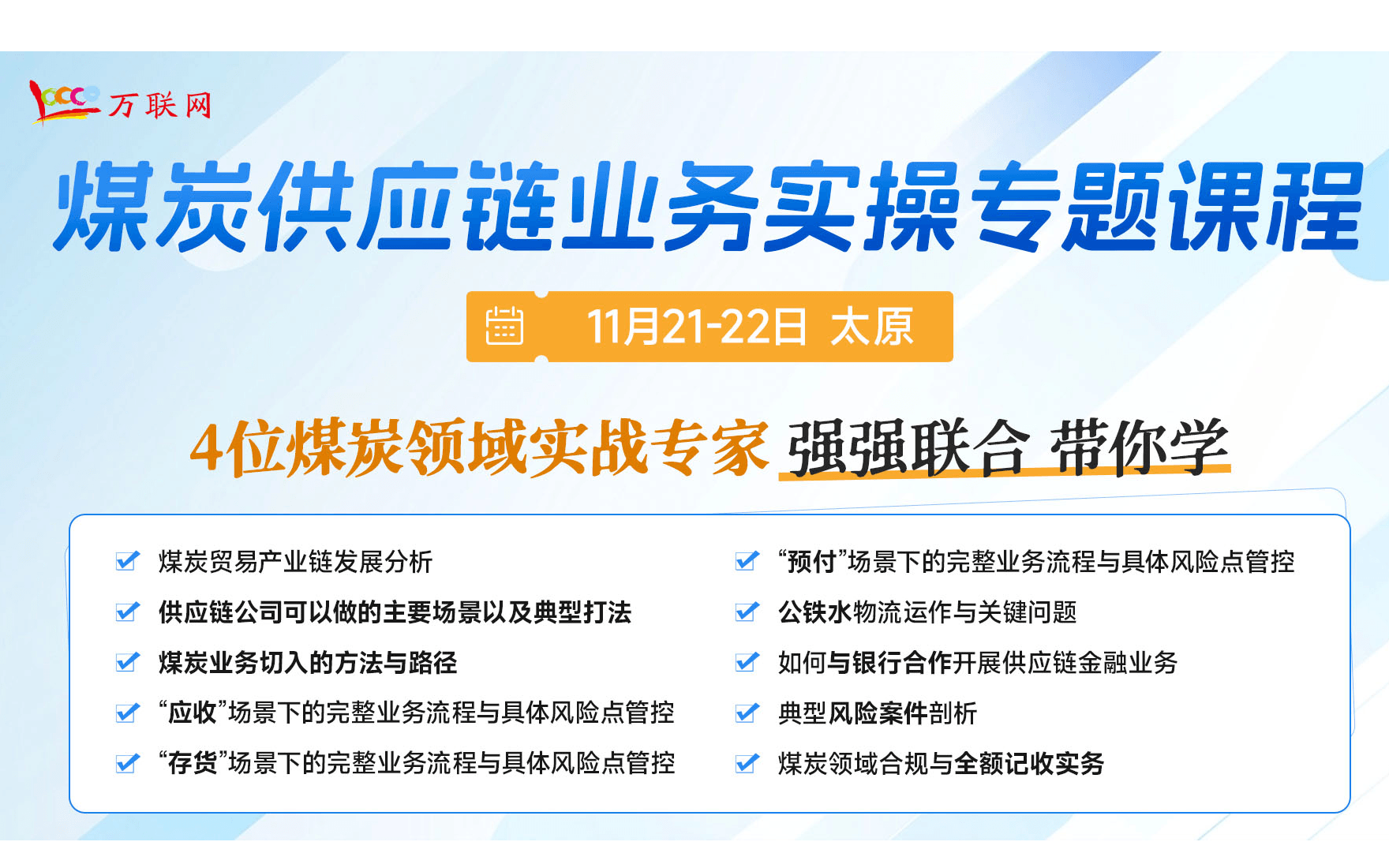 万联网

煤炭供应链业务实操专题课程

11月21-22日 太原

4位煤炭领域实战专家 强强联合 带你学

煤炭贸易产业链发展分析
供应链公司可以做的主要场景以及典型打法
煤炭业务切入的方法与路径
“应收”场景下的完整业务流程与具体风险点管控
“存货”场景下的完整业务流程与具体风险点管控

“预付”场景下的完整业务流程与具体风险点管控
公铁水物流运作与关键问题
如何与银行合作开展供应链金融业务
典型风险案件剖析
煤炭领域合规与全额记收实务